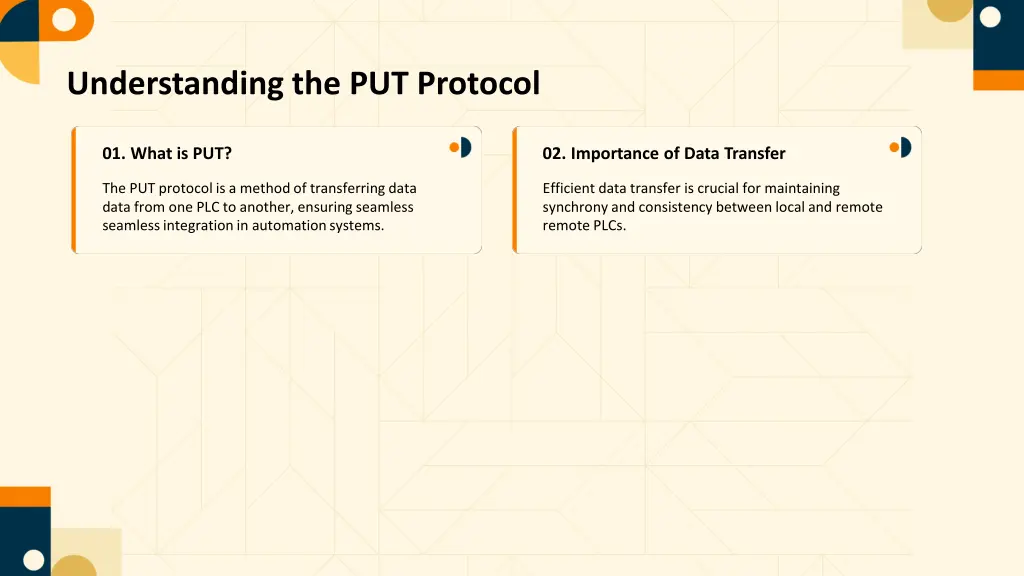 Understanding the PUT Protocol

01. What is PUT?

The PUT protocol is a method of transferring data data from one PLC to another, ensuring seamless seamless integration in automation systems.

02. Importance of Data Transfer

Efficient data transfer is crucial for maintaining synchrony and consistency between local and remote remote PLCs.